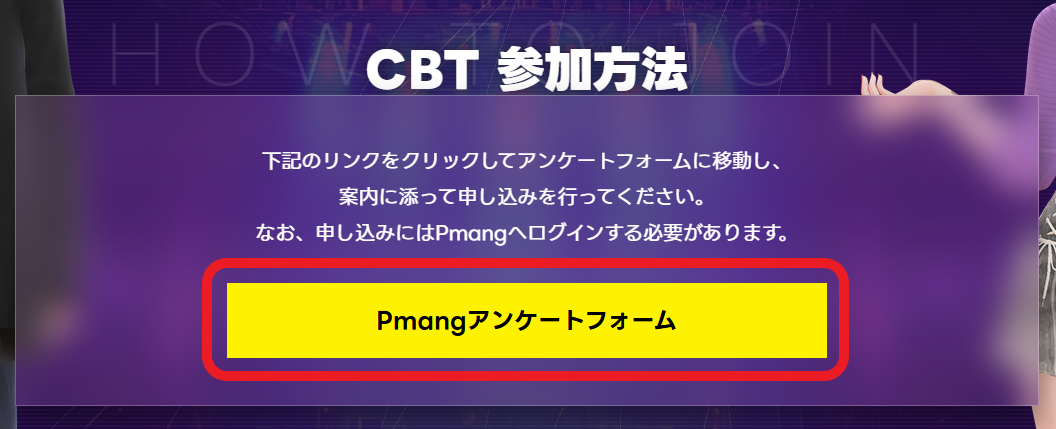 HOW TO JOIN

CBT 参加方法

下記のリンクをクリックしてアンケートフォームに移動し、
案内に添って申し込みを行ってください。
なお、申し込みにはPmangへログインする必要があります。

Pmangアンケートフォーム